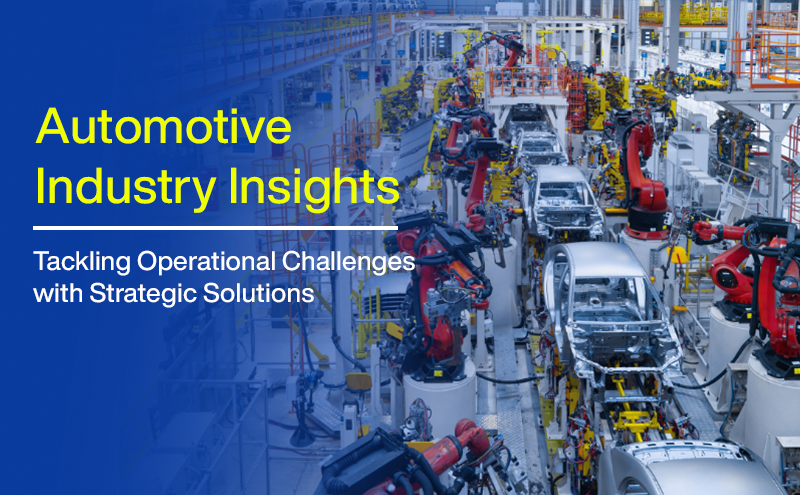 Automotive Industry Insights

Tackling Operational Challenges with Strategic Solutions